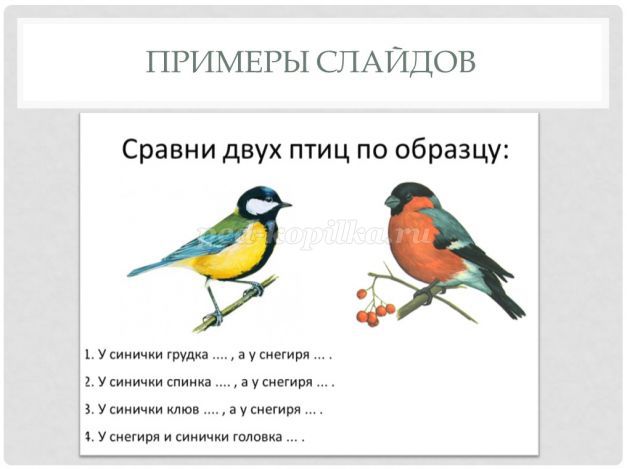 ПРИМЕРЫ СЛАЙДОВ

Сравни двух птиц по образцу:

ped-kopilka.ru

1. У синички грудка .... , а у снегиря ... .

2. У синички спинка .... , а у снегиря ... .

3. У синички клюв .... , а у снегиря ... .

4. У снегиря и синички головка ... .